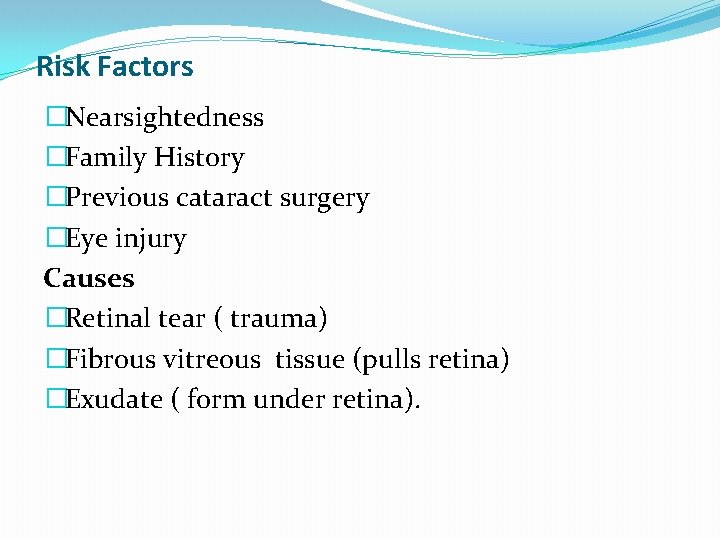 Risk Factors

□Nearsightedness
□Family History
□Previous cataract surgery
□Eye injury

Causes

□Retinal tear ( trauma)
□Fibrous vitreous tissue (pulls retina)
□Exudate ( form under retina).